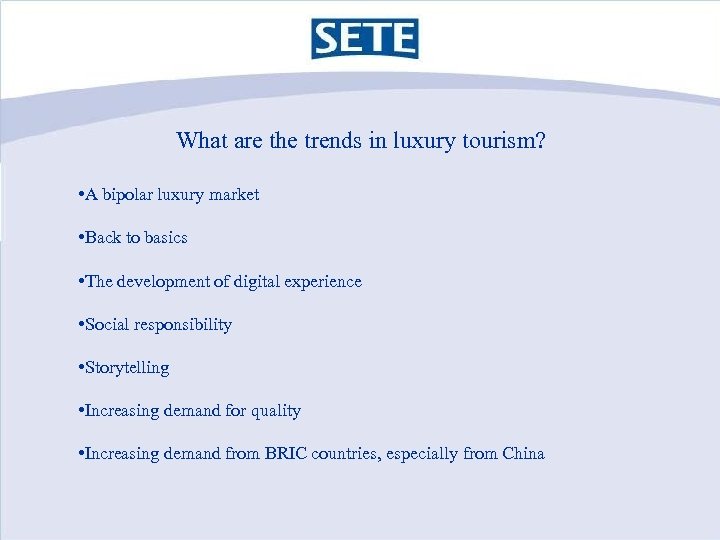 SETE

What are the trends in luxury tourism?

•A bipolar luxury market

•Back to basics

•The development of digital experience

•Social responsibility

•Storytelling

•Increasing demand for quality

•Increasing demand from BRIC countries, especially from China